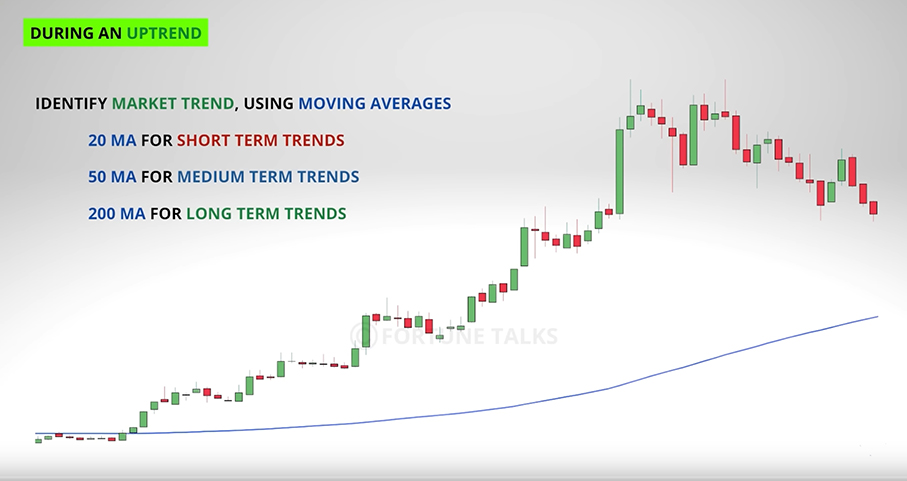 DURING AN UPTREND

IDENTIFY MARKET TREND, USING MOVING AVERAGES

20 MA FOR SHORT TERM TRENDS

50 MA FOR MEDIUM TERM TRENDS

200 MA FOR LONG TERM TRENDS

FORTUNE TALKS